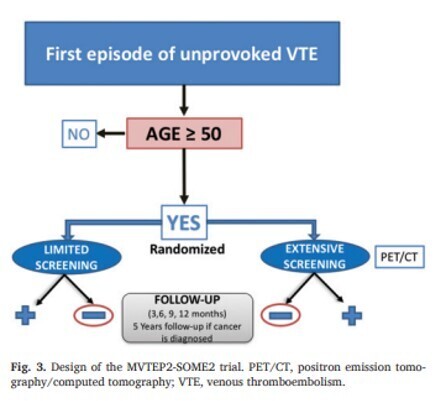 First episode of unprovoked VTE

NO

AGE ≥ 50

YES

Randomized

LIMITED SCREENING

EXTENSIVE SCREENING

PET/CT

FOLLOW-UP
(3,6, 9, 12 months)
5 Years follow-up if cancer is diagnosed

Fig. 3. Design of the MVTEP2-SOME2 trial. PET/CT, positron emission tomography/computed tomography; VTE, venous thromboembolism.